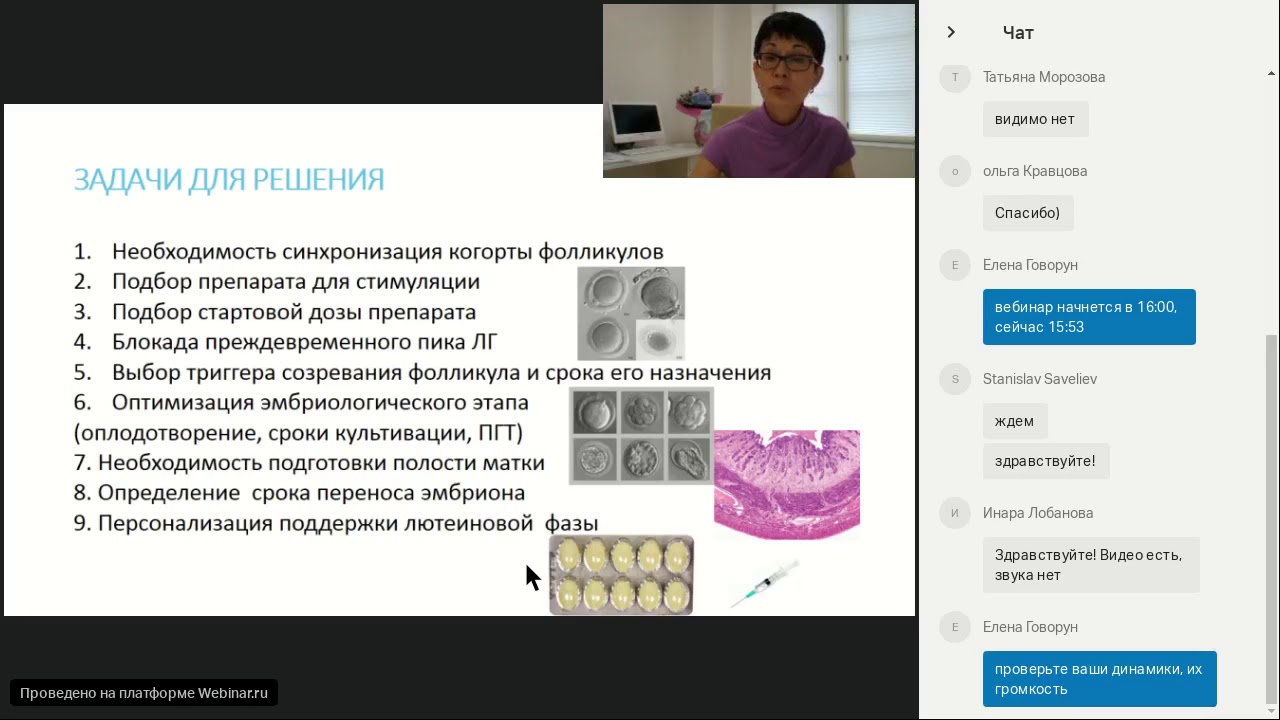 ЗАДАЧИ ДЛЯ РЕШЕНИЯ

1. Необходимость синхронизация когорты фолликулов
2. Подбор препарата для стимуляции
3. Подбор стартовой дозы препарата
4. Блокада преждевременного пика ЛГ
5. Выбор триггера созревания фолликула и срока его назначения
6. Оптимизация эмбриологического этапа (оплодотворение, сроки культивации, ПГТ)
7. Необходимость подготовки полости матки
8. Определение срока переноса эмбриона
9. Персонализация поддержки лютеиновой фазы

Проведено на платформе Webinar.ru

Чат

Т Татьяна Морозова
видимо нет

о ольга Кравцова
Спасибо)

Е Елена Говорун
вебинар начнется в 16:00, сейчас 15:53

S Stanislav Saveliev
ждем
здравствуйте!

И Инара Лобанова
Здравствуйте! Видео есть, звука нет

Е Елена Говорун
проверьте ваши динамики, их громкость